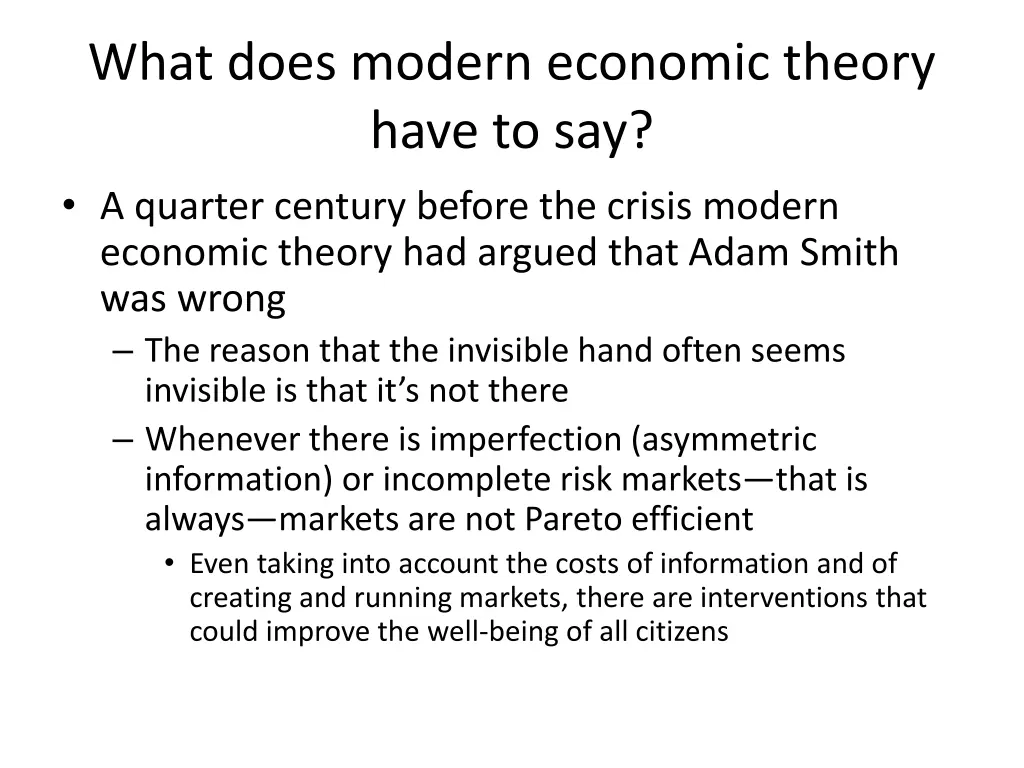 What does modern economic theory have to say?

• A quarter century before the crisis modern economic theory had argued that Adam Smith was wrong
– The reason that the invisible hand often seems invisible is that it’s not there
– Whenever there is imperfection (asymmetric information) or incomplete risk markets—that is always—markets are not Pareto efficient
• Even taking into account the costs of information and of creating and running markets, there are interventions that could improve the well-being of all citizens